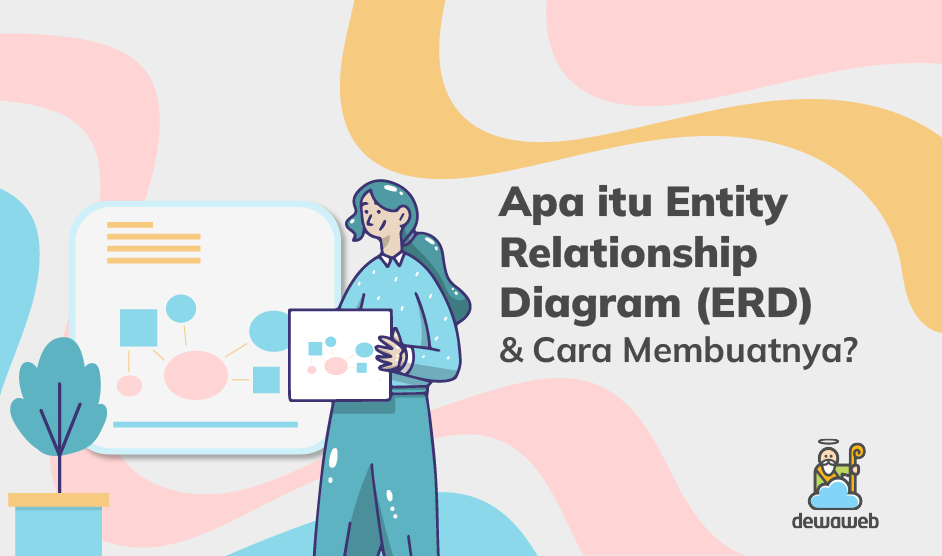 Apa itu Entity Relationship Diagram (ERD)
& Cara Membuatnya?

dewaweb